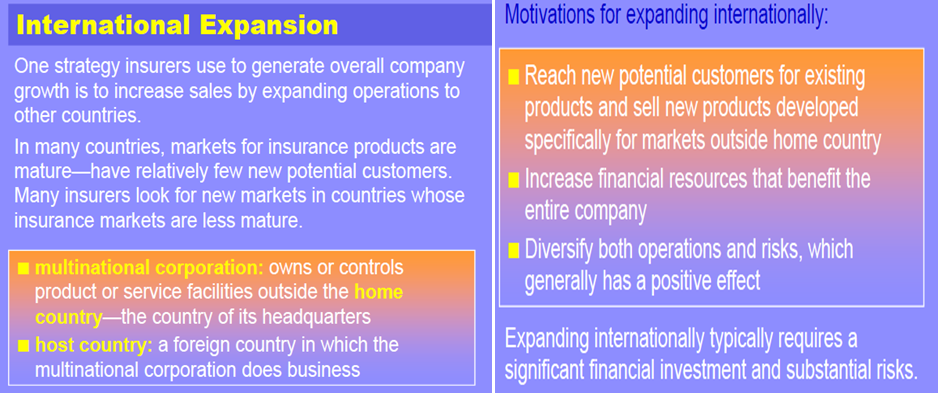 International Expansion

One strategy insurers use to generate overall company growth is to increase sales by expanding operations to other countries.

In many countries, markets for insurance products are mature—have relatively few new potential customers. Many insurers look for new markets in countries whose insurance markets are less mature.

■ multinational corporation: owns or controls product or service facilities outside the home country—the country of its headquarters

■ host country: a foreign country in which the multinational corporation does business

Motivations for expanding internationally:

■ Reach new potential customers for existing products and sell new products developed specifically for markets outside home country

■ Increase financial resources that benefit the entire company

■ Diversify both operations and risks, which generally has a positive effect

Expanding internationally typically requires a significant financial investment and substantial risks.